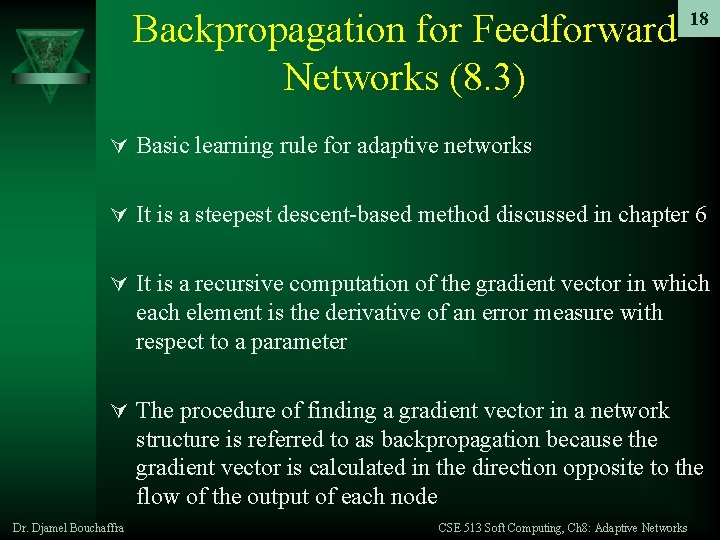 18

Backpropagation for Feedforward Networks (8.3)

∀ Basic learning rule for adaptive networks

∀ It is a steepest descent-based method discussed in chapter 6

∀ It is a recursive computation of the gradient vector in which each element is the derivative of an error measure with respect to a parameter

∀ The procedure of finding a gradient vector in a network structure is referred to as backpropagation because the gradient vector is calculated in the direction opposite to the flow of the output of each node

Dr. Djamel Bouchaffra

CSE 513 Soft Computing, Ch8: Adaptive Networks